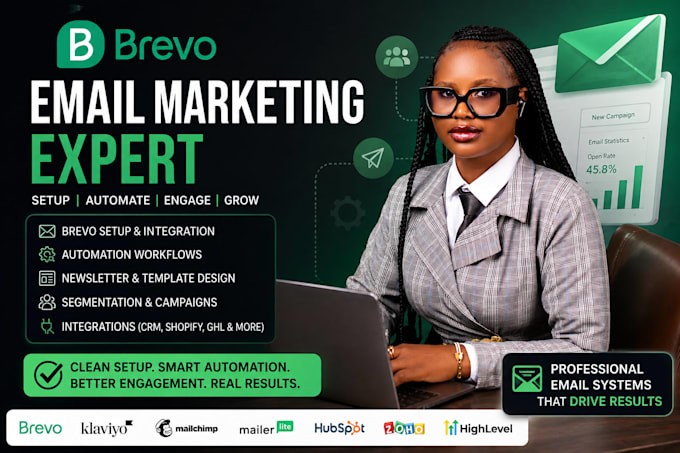 B Brevo

EMAIL MARKETING EXPERT

SETUP | AUTOMATE | ENGAGE | GROW

BREVO SETUP & INTEGRATION
AUTOMATION WORKFLOWS
NEWSLETTER & TEMPLATE DESIGN
SEGMENTATION & CAMPAIGNS
INTEGRATIONS (CRM, SHOPIFY, GHL & MORE)

CLEAN SETUP. SMART AUTOMATION. BETTER ENGAGEMENT. REAL RESULTS.

New Campaign
Email Statistics
Open Rate
45.8%

PROFESSIONAL EMAIL SYSTEMS THAT DRIVE RESULTS

Brevo klaviyo mailchimp mailer lite HubSpot ZOHO HighLevel